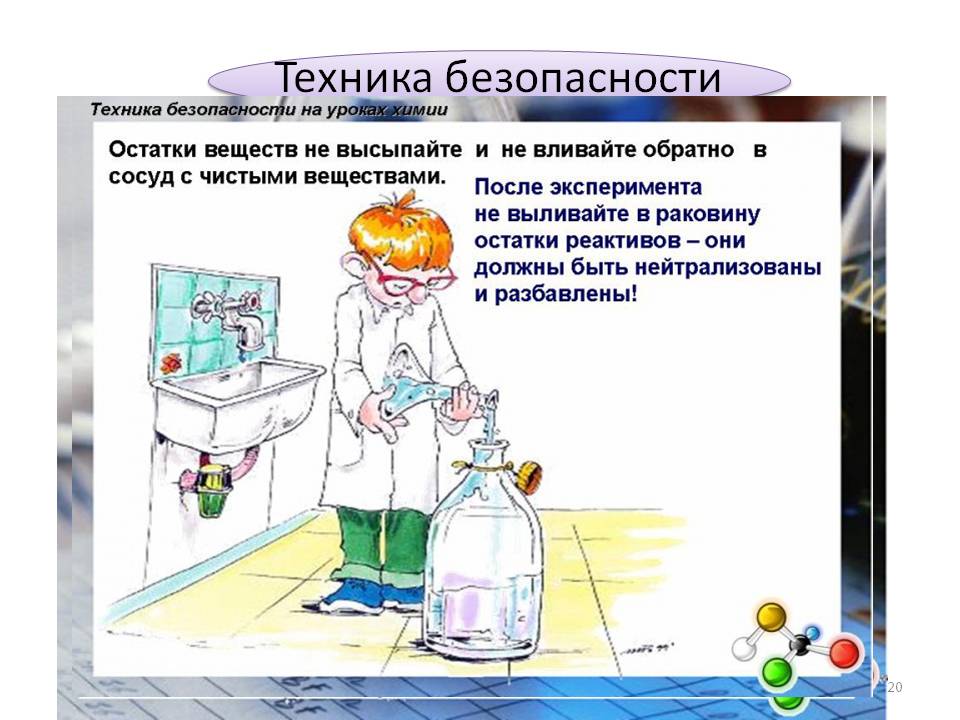 Техника безопасности

Техника безопасности на уроках химии

Остатки веществ не высыпайте и не вливайте обратно в сосуд с чистыми веществами.

После эксперимента не выливайте в раковину остатки реактивов – они должны быть нейтрализованы и разбавлены!

20